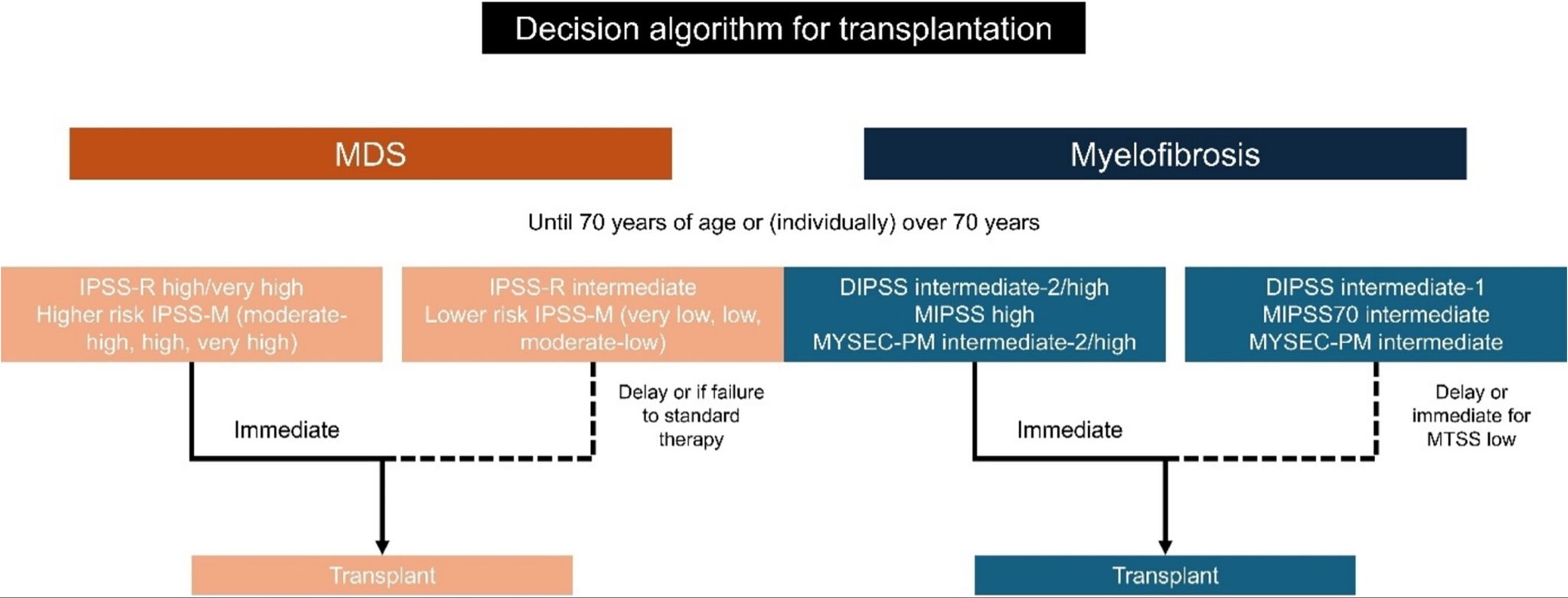 Decision algorithm for transplantation

MDS

Myelofibrosis

Until 70 years of age or (individually) over 70 years

IPSS-R high/very high
Higher risk IPSS-M (moderate-high, high, very high)

IPSS-R intermediate
Lower risk IPSS-M (very low, low, moderate-low)

DIPSS intermediate-2/high
MIPSS high
MYSEC-PM intermediate-2/high

DIPSS intermediate-1
MIPSS70 intermediate
MYSEC-PM intermediate

Immediate

Delay or if failure to standard therapy

Immediate

Delay or immediate for MTSS low

Transplant

Transplant